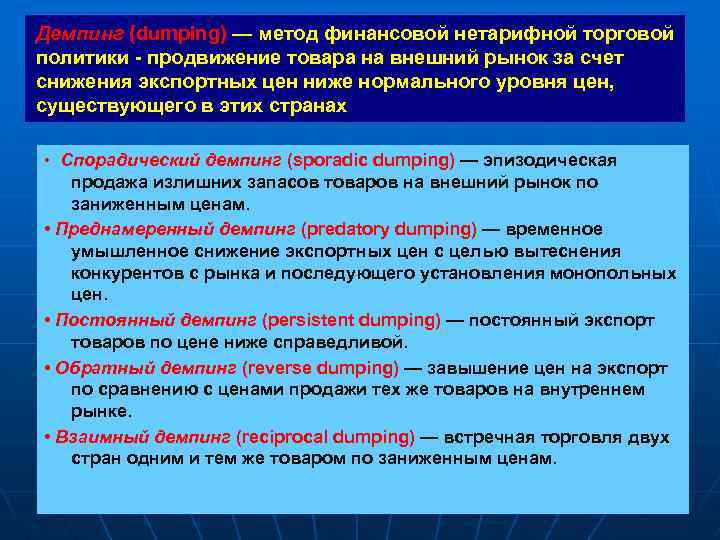 Демпинг (dumping) — метод финансовой нетарифной торговой политики - продвижение товара на внешний рынок за счет снижения экспортных цен ниже нормального уровня цен, существующего в этих странах

• Спорадический демпинг (sporadic dumping) — эпизодическая продажа излишних запасов товаров на внешний рынок по заниженным ценам.

• Преднамеренный демпинг (predatory dumping) — временное умышленное снижение экспортных цен с целью вытеснения конкурентов с рынка и последующего установления монопольных цен.

• Постоянный демпинг (persistent dumping) — постоянный экспорт товаров по цене ниже справедливой.

• Обратный демпинг (reverse dumping) — завышение цен на экспорт по сравнению с ценами продажи тех же товаров на внутреннем рынке.

• Взаимный демпинг (reciprocal dumping) — встречная торговля двух стран одним и тем же товаром по заниженным ценам.